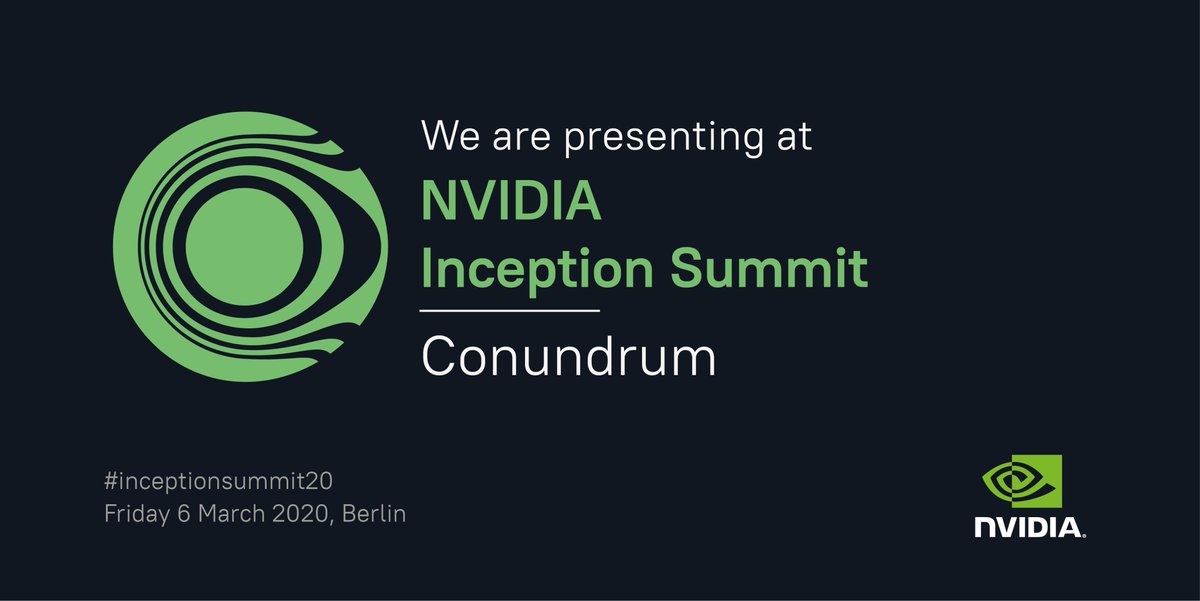 We are presenting at
NVIDIA
Inception Summit

Conundrum

#inceptionsummit20
Friday 6 March 2020, Berlin

NVIDIA.